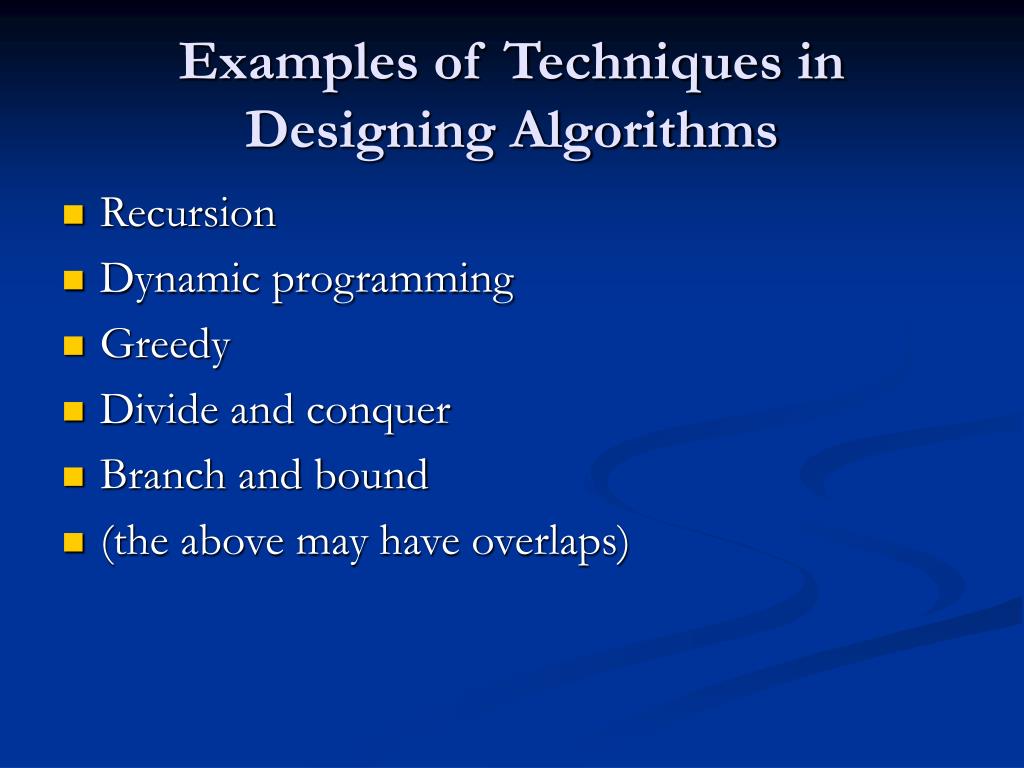 Examples of Techniques in Designing Algorithms

- Recursion
- Dynamic programming
- Greedy
- Divide and conquer
- Branch and bound
- (the above may have overlaps)